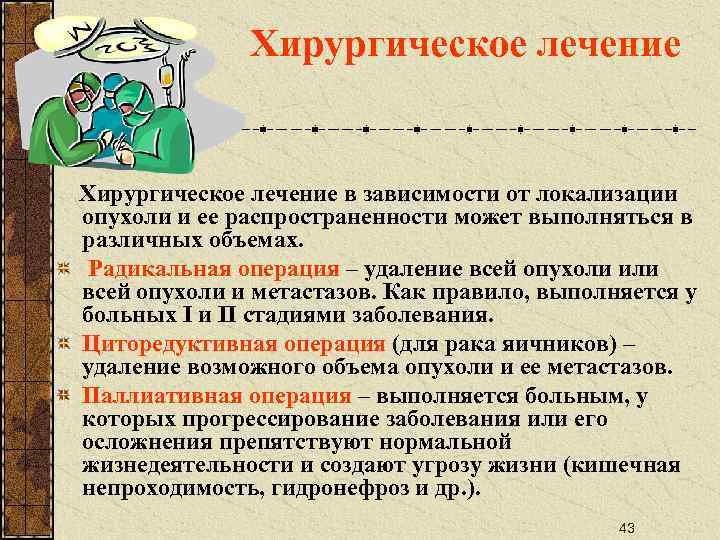 Хирургическое лечение

Хирургическое лечение в зависимости от локализации опухоли и ее распространенности может выполняться в различных объемах.

Радикальная операция – удаление всей опухоли или всей опухоли и метастазов. Как правило, выполняется у больных I и II стадиями заболевания.

Циторедуктивная операция (для рака яичников) – удаление возможного объема опухоли и ее метастазов.

Паллиативная операция – выполняется больным, у которых прогрессирование заболевания или его осложнения препятствуют нормальной жизнедеятельности и создают угрозу жизни (кишечная непроходимость, гидронефроз и др.).

43